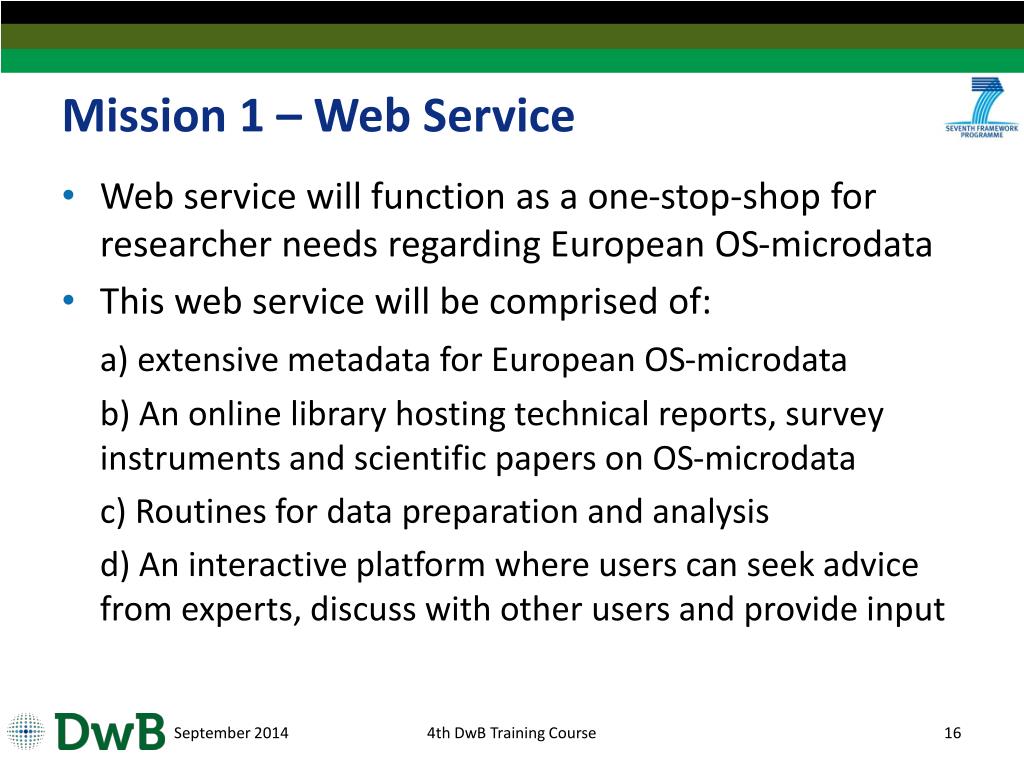 Mission 1 – Web Service

SEVENTH FRAMEWORK PROGRAMME

• Web service will function as a one-stop-shop for researcher needs regarding European OS-microdata
• This web service will be comprised of:

a) extensive metadata for European OS-microdata

b) An online library hosting technical reports, survey instruments and scientific papers on OS-microdata

c) Routines for data preparation and analysis

d) An interactive platform where users can seek advice from experts, discuss with other users and provide input

DwB September 2014 4th DwB Training Course 16